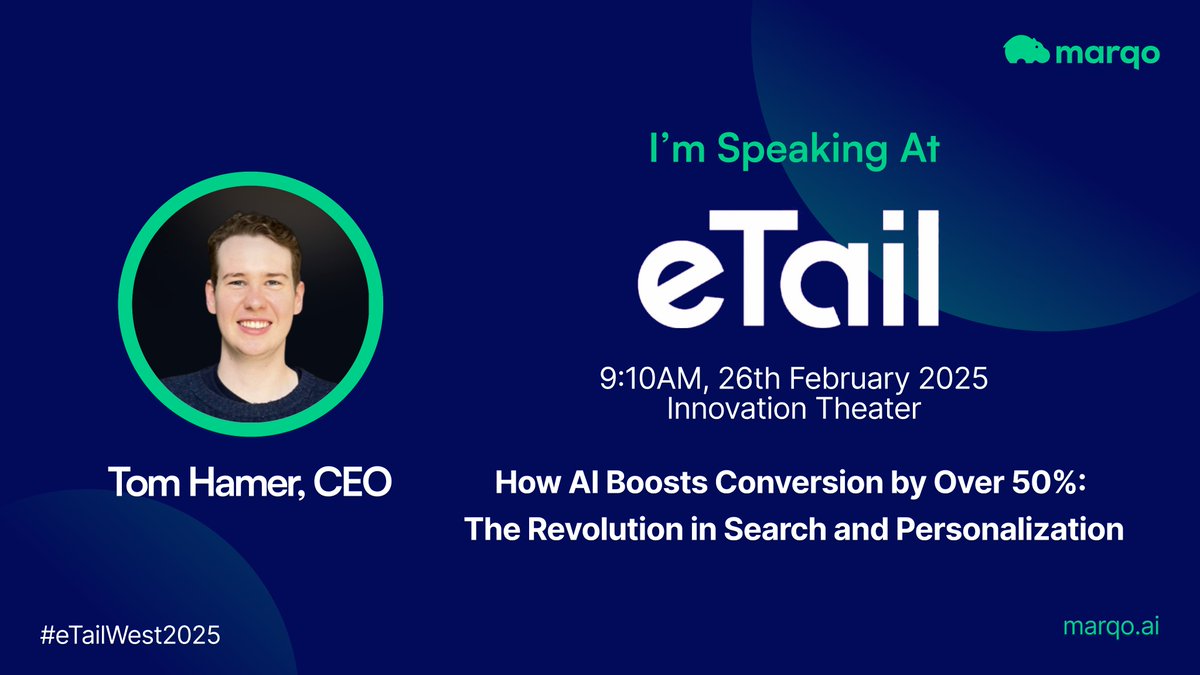 marqo

I'm Speaking At

eTail

9:10AM, 26th February 2025
Innovation Theater

Tom Hamer, CEO

How AI Boosts Conversion by Over 50%:
The Revolution in Search and Personalization

#eTailWest2025

marqo.ai